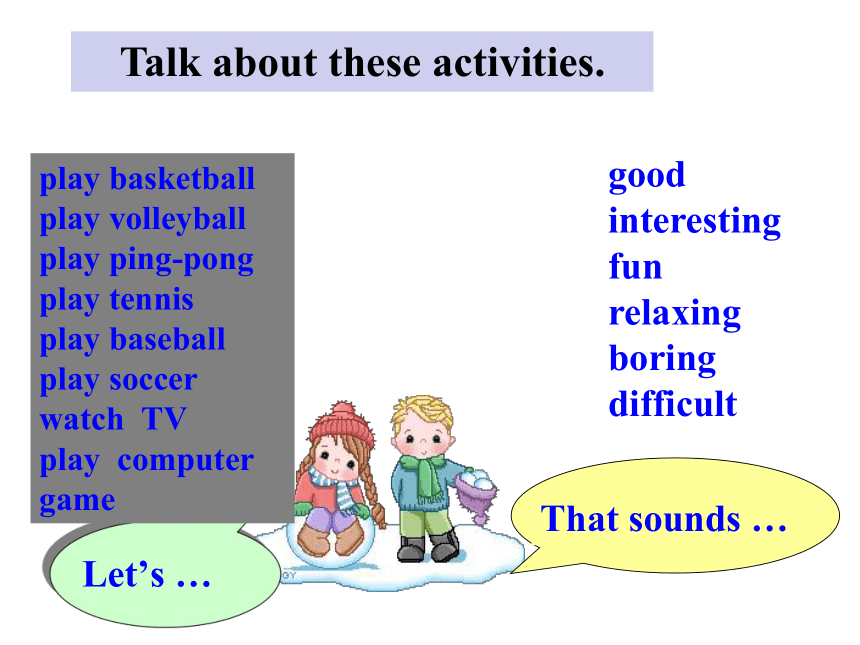 Talk about these activities.

play basketball
play volleyball
play ping-pong
play tennis
play baseball
play soccer
watch TV
play computer game

good
interesting
fun
relaxing
boring
difficult

Let’s …

That sounds …